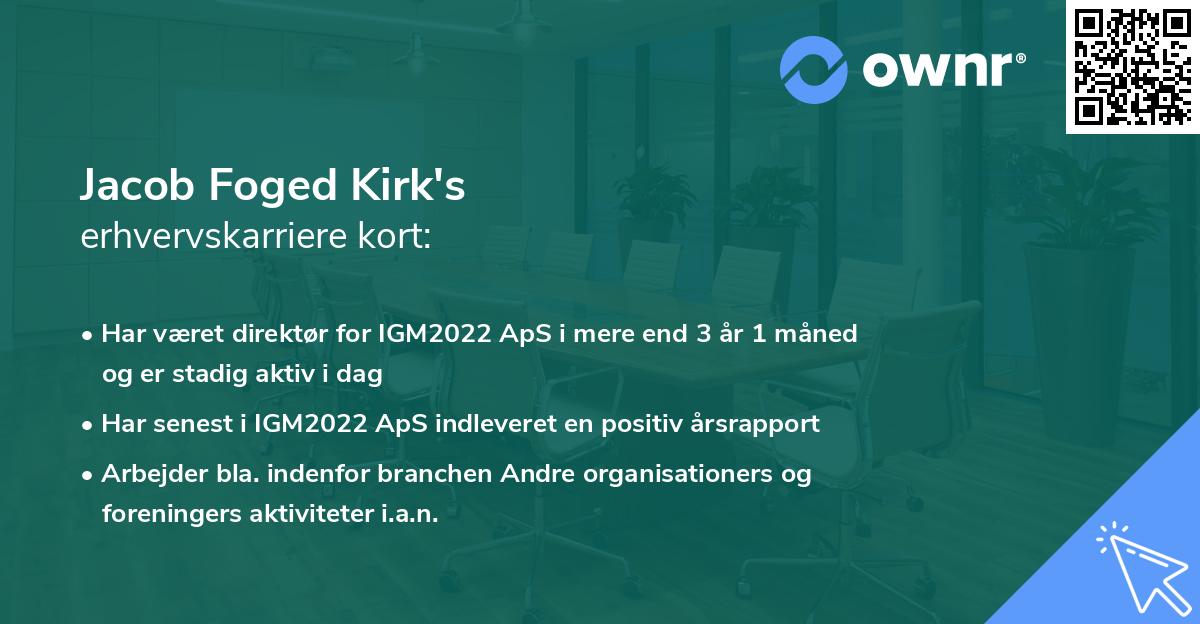 ownr®

Jacob Foged Kirk's
erhvervskarriere kort:

• Har været direktør for IGM2022 ApS i mere end 3 år 1 måned og er stadig aktiv i dag

• Har senest i IGM2022 ApS indleveret en positiv årsrapport

• Arbejder bla. indenfor branchen Andre organisationers og foreningers aktiviteter i.a.n.